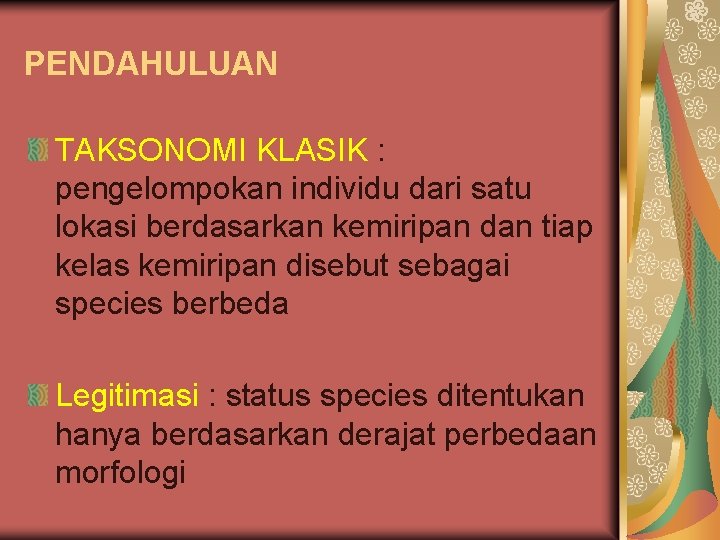 PENDAHULUAN

TAKSONOMI KLASIK : pengelompokan individu dari satu lokasi berdasarkan kemiripan dan tiap kelas kemiripan disebut sebagai species berbeda

Legitimasi : status species ditentukan hanya berdasarkan derajat perbedaan morfologi